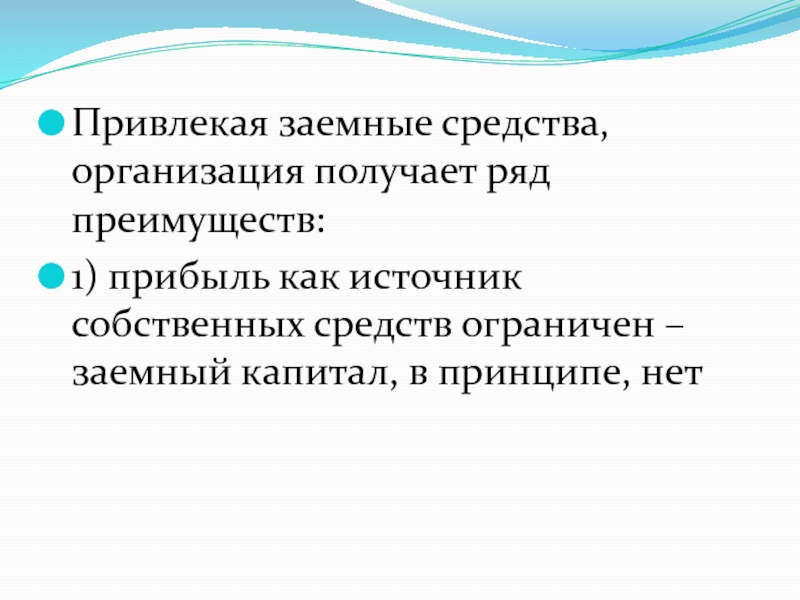 Привлекая заемные средства, организация получает ряд преимуществ:

1) прибыль как источник собственных средств ограничен – заемный капитал, в принципе, нет